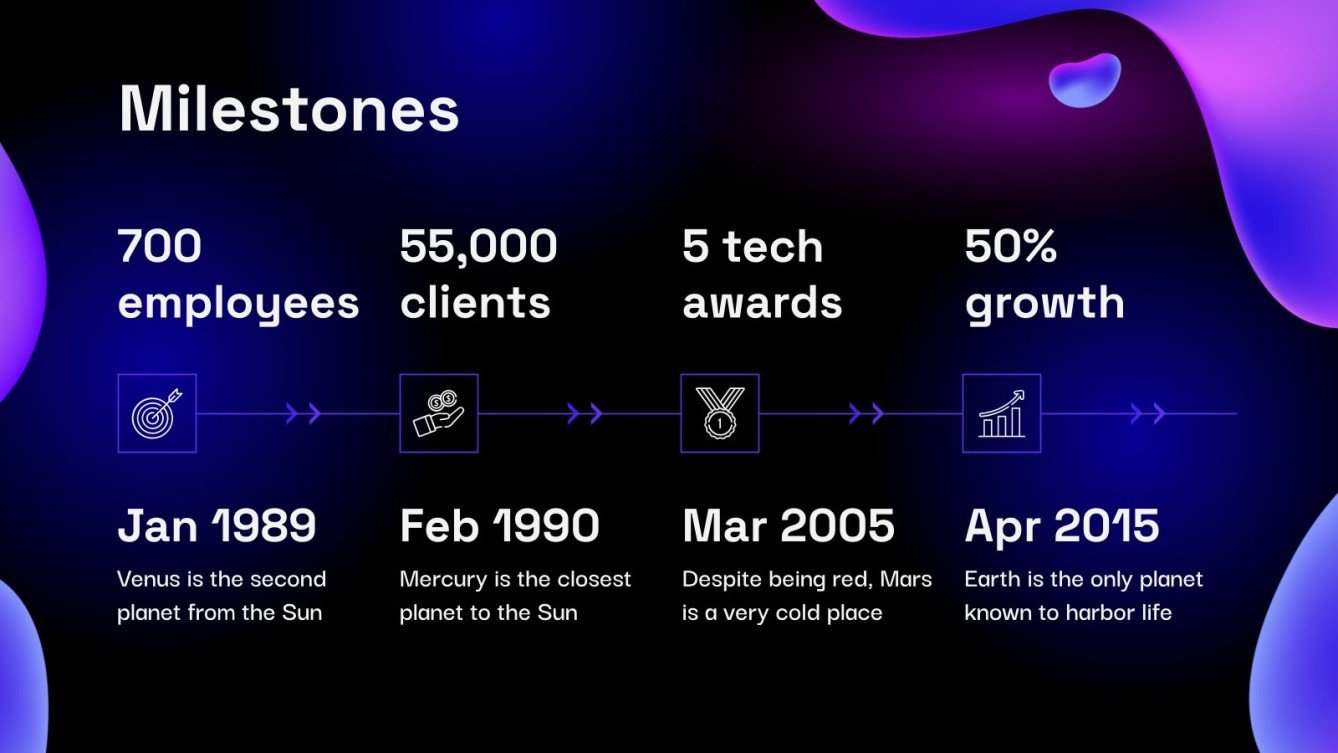 Milestones

700 employees

Jan 1989

Venus is the second planet from the Sun

55,000 clients

Feb 1990

Mercury is the closest planet to the Sun

5 tech awards

Mar 2005

Despite being red, Mars is a very cold place

50% growth

Apr 2015

Earth is the only planet known to harbor life